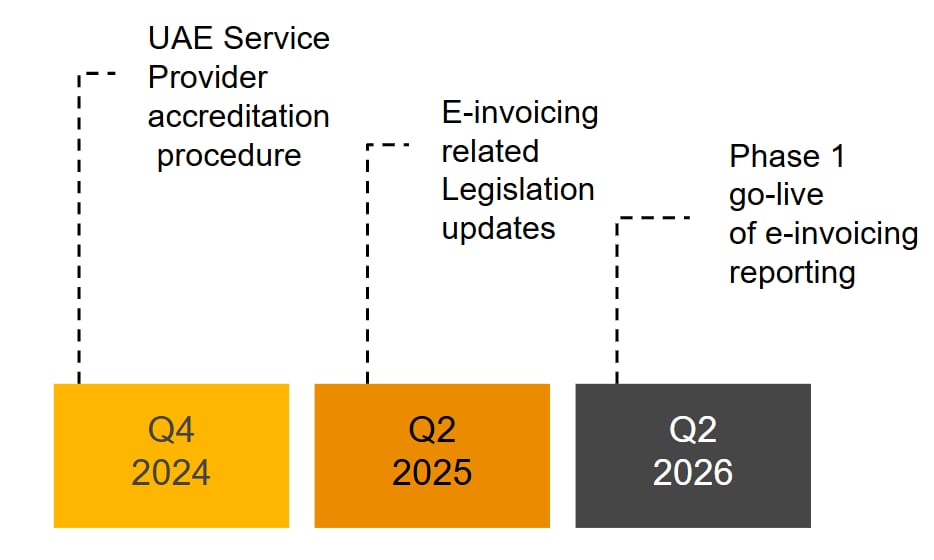 UAE Service Provider accreditation procedure

E-invoicing related Legislation updates

Phase 1 go-live of e-invoicing reporting

Q4 2024

Q2 2025

Q2 2026